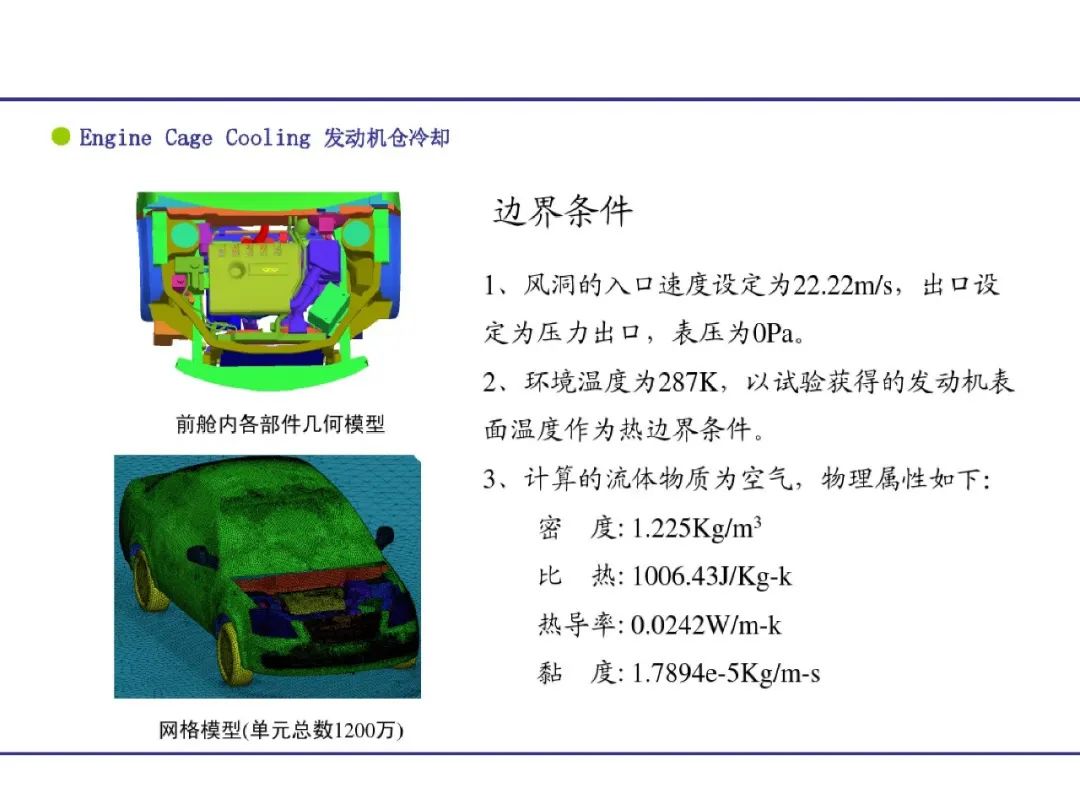 Engine Cage Cooling 发动机仓冷却

前舱内各部件几何模型

网格模型(单元总数1200万)

边界条件

1、风洞的入口速度设定为22.22m/s，出口设定为压力出口，表压为0Pa。

2、环境温度为287K，以试验获得的发动机表面温度作为热边界条件。

3、计算的流体物质为空气，物理属性如下:

密　度: 1.225Kg/m$^3$

比　热: 1006.43J/Kg-k

热导率: 0.0242W/m-k

黏　度: 1.7894e-5Kg/m-s